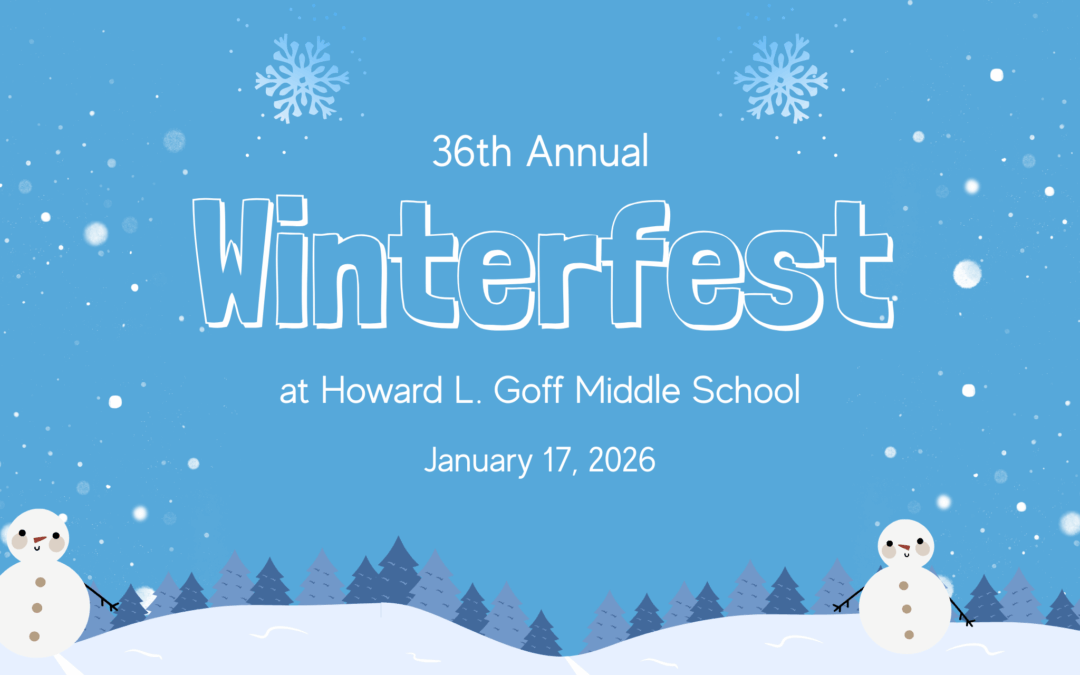 36th Annual

Winterfest

at Howard L. Goff Middle School

January 17, 2026